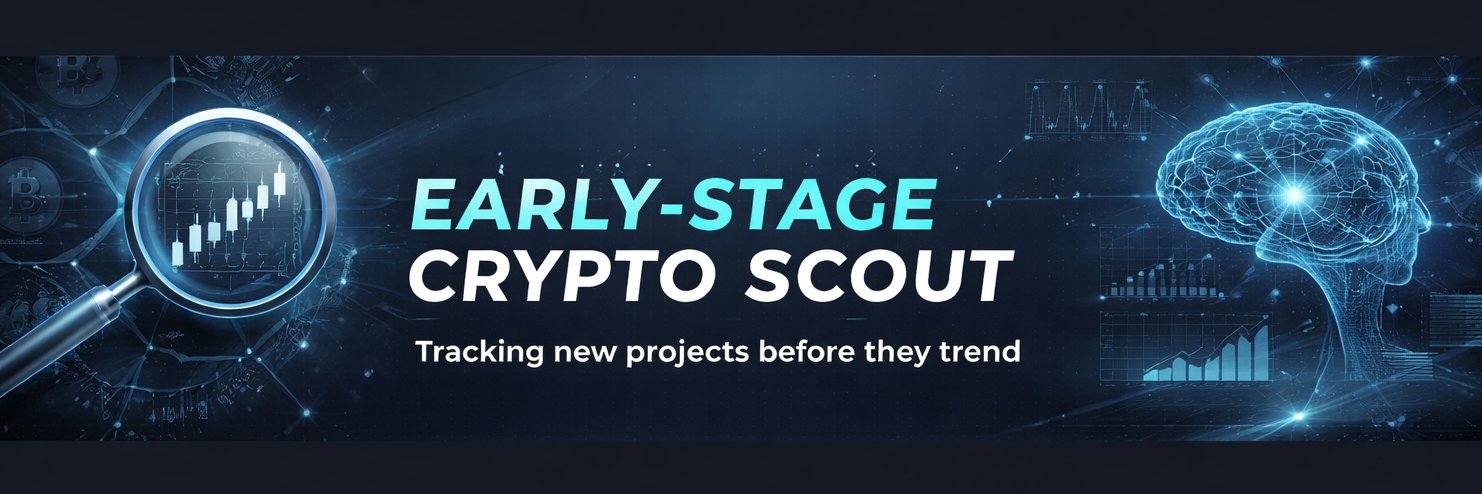 EARLY-STAGE
CRYPTO SCOUT

Tracking new projects before they trend